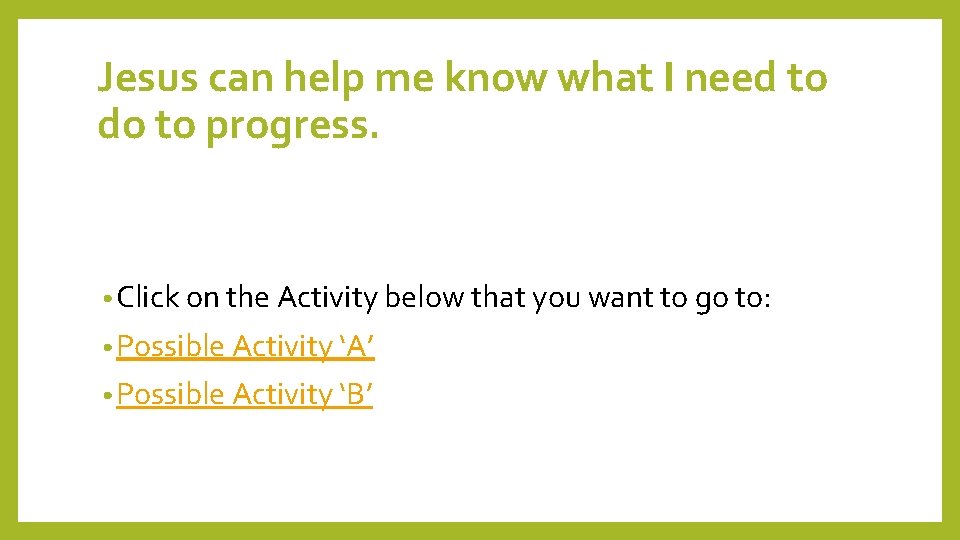 Jesus can help me know what I need to do to progress.

• Click on the Activity below that you want to go to:

• Possible Activity ‘A’

• Possible Activity ‘B’